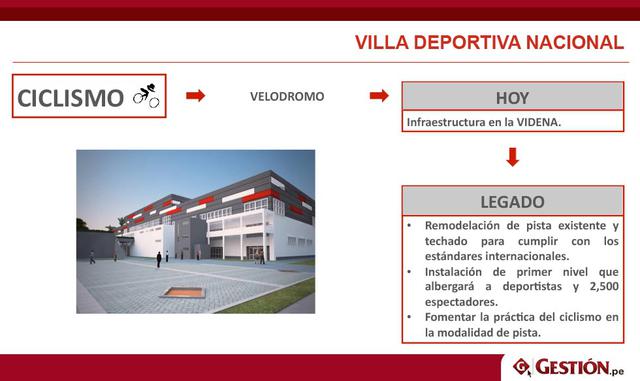 VILLA DEPORTIVA NACIONAL

CICLISMO

VELODROMO

HOY

Infraestructura en la VIDENA.

LEGADO

• Remodelación de pista existente y techado para cumplir con los estándares internacionales.
• Instalación de primer nivel que albergará a deportistas y 2,500 espectadores.
• Fomentar la práctica del ciclismo en la modalidad de pista.

GESTIÓN.pe